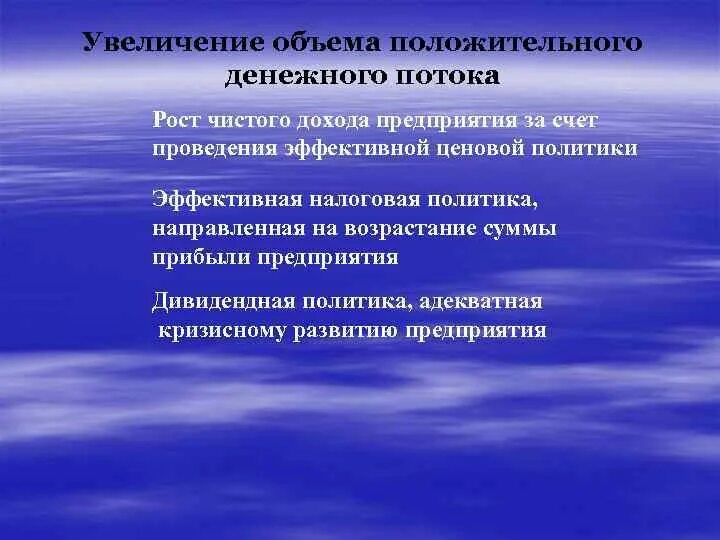 Увеличение объема положительного денежного потока

Рост чистого дохода предприятия за счет проведения эффективной ценовой политики

Эффективная налоговая политика, направленная на возрастание суммы прибыли предприятия

Дивидендная политика, адекватная кризисному развитию предприятия